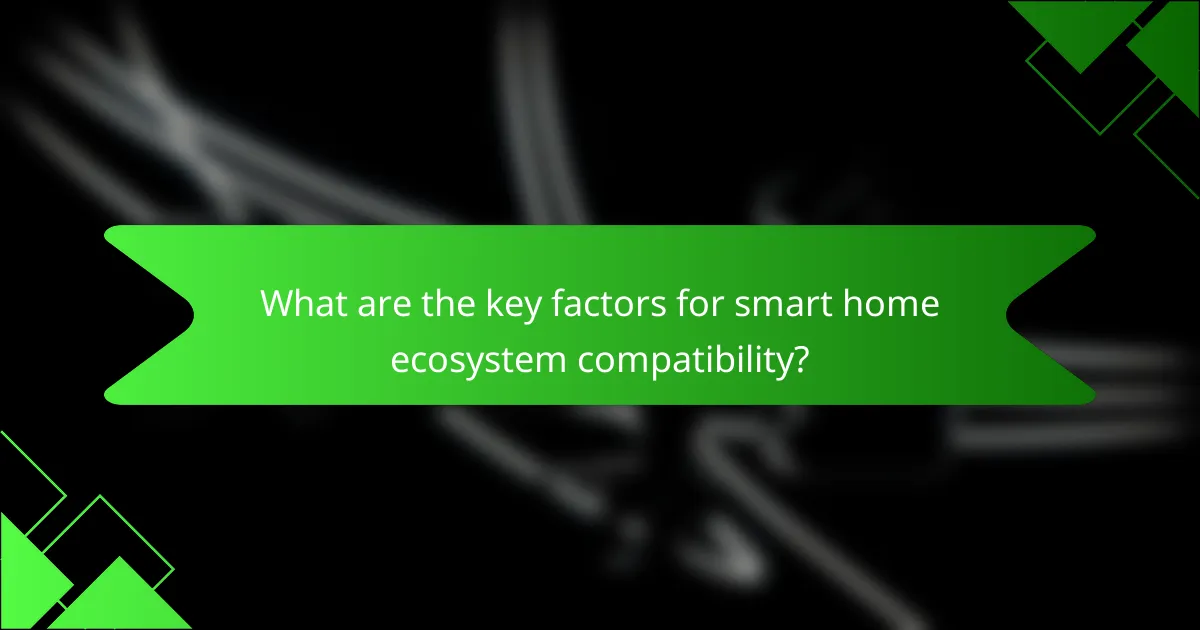 What are the key factors for smart home ecosystem compatibility?